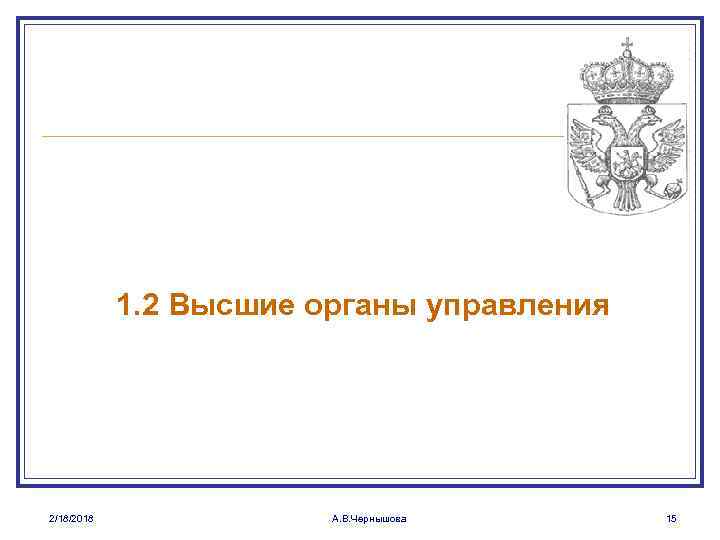 1.2 Высшие органы управления

2/18/2018

А.В.Чернышова

15